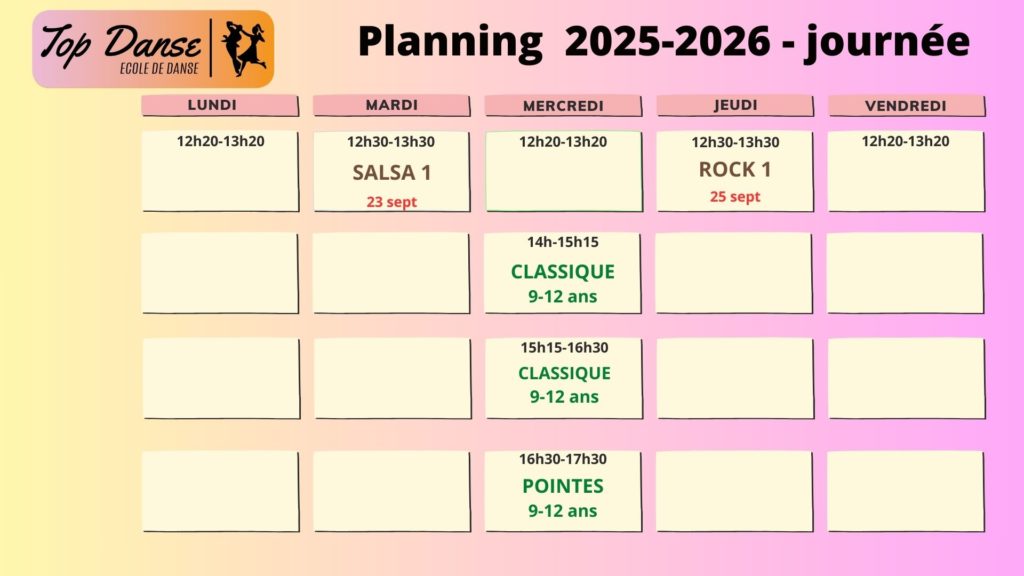 Top Danse
ECOLE DE DANSE

Planning 2025-2026 - journée

| LUNDI | MARDI | MERCREDI | JEUDI | VENDREDI |
|---|---|---|---|---|
| 12h20-13h20 | 12h30-13h30 SALSA 1 23 sept | 12h20-13h20 | 12h30-13h30 ROCK 1 25 sept | 12h20-13h20 |
| | | 14h-15h15 CLASSIQUE 9-12 ans | | |
| | | 15h15-16h30 CLASSIQUE 9-12 ans | | |
| | | 16h30-17h30 POINTES 9-12 ans | | |